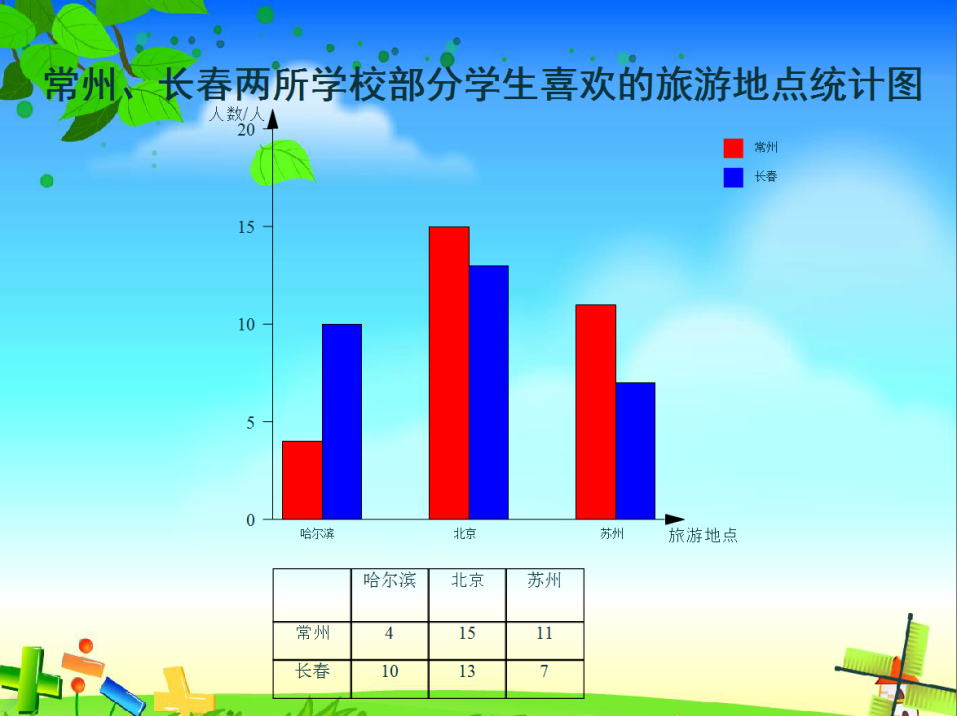 常州、长春两所学校部分学生喜欢的旅游地点统计图

人数/人

20
15
10
5
0

常州
长春

哈尔滨 北京 苏州 旅游地点

|  | 哈尔滨 | 北京 | 苏州 |
|---|---|---|---|
| 常州 | 4 | 15 | 11 |
| 长春 | 10 | 13 | 7 |